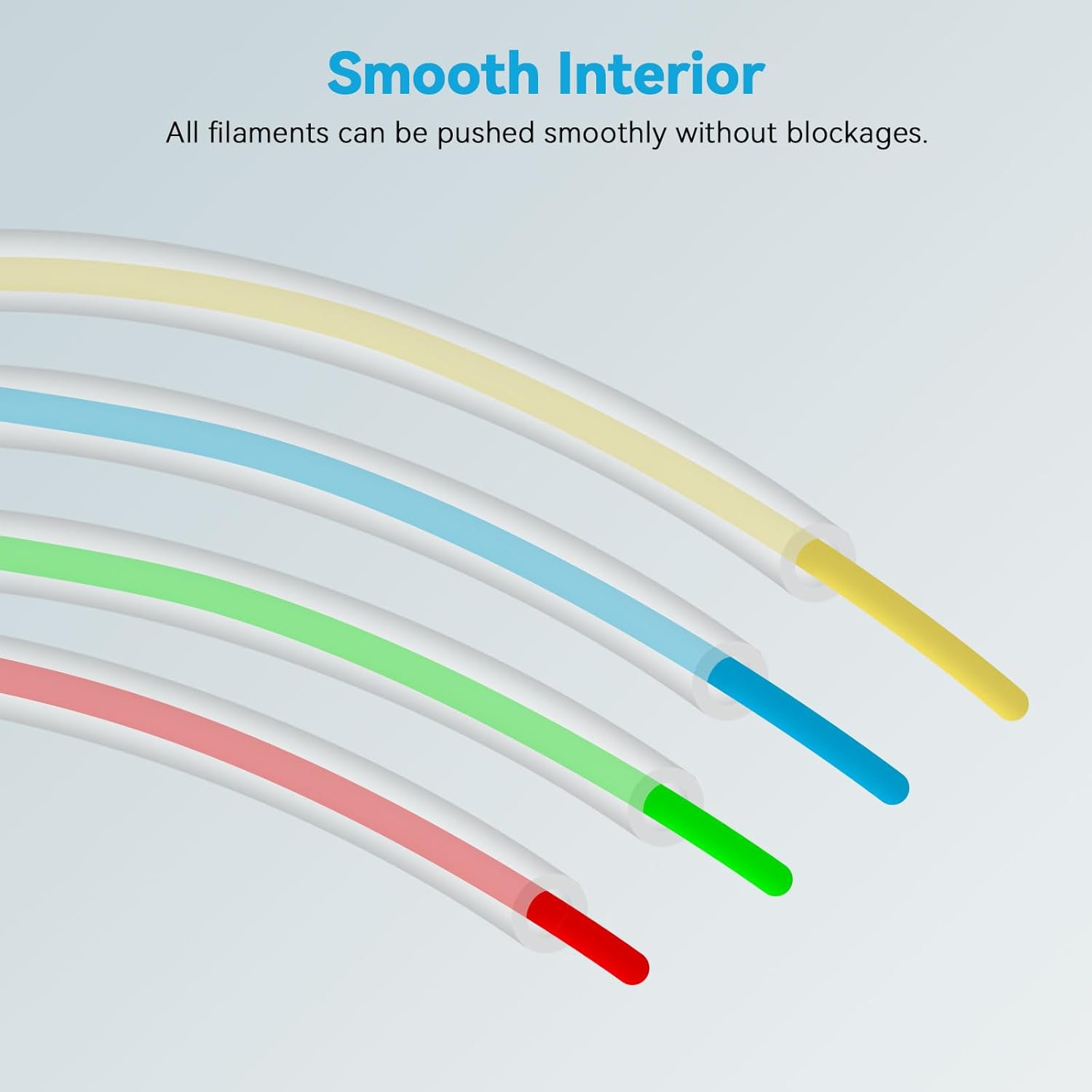 Smooth Interior

All filaments can be pushed smoothly without blockages.